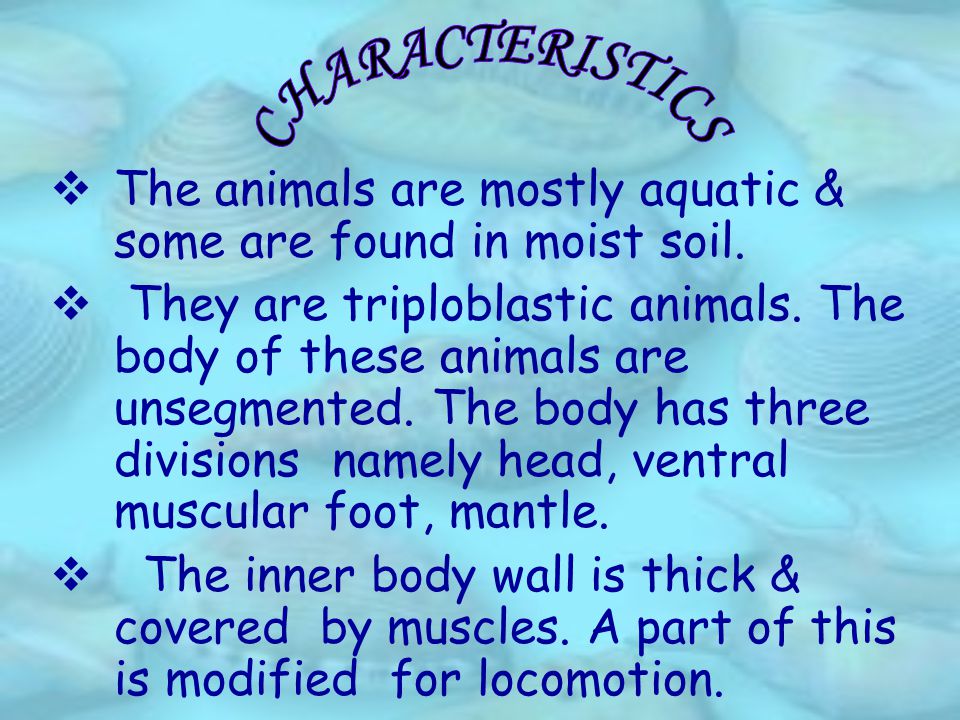 CHARACTERISTICS

❖ The animals are mostly aquatic & some are found in moist soil.

❖ They are triploblastic animals. The body of these animals are unsegmented. The body has three divisions namely head, ventral muscular foot, mantle.

❖ The inner body wall is thick & covered by muscles. A part of this is modified for locomotion.